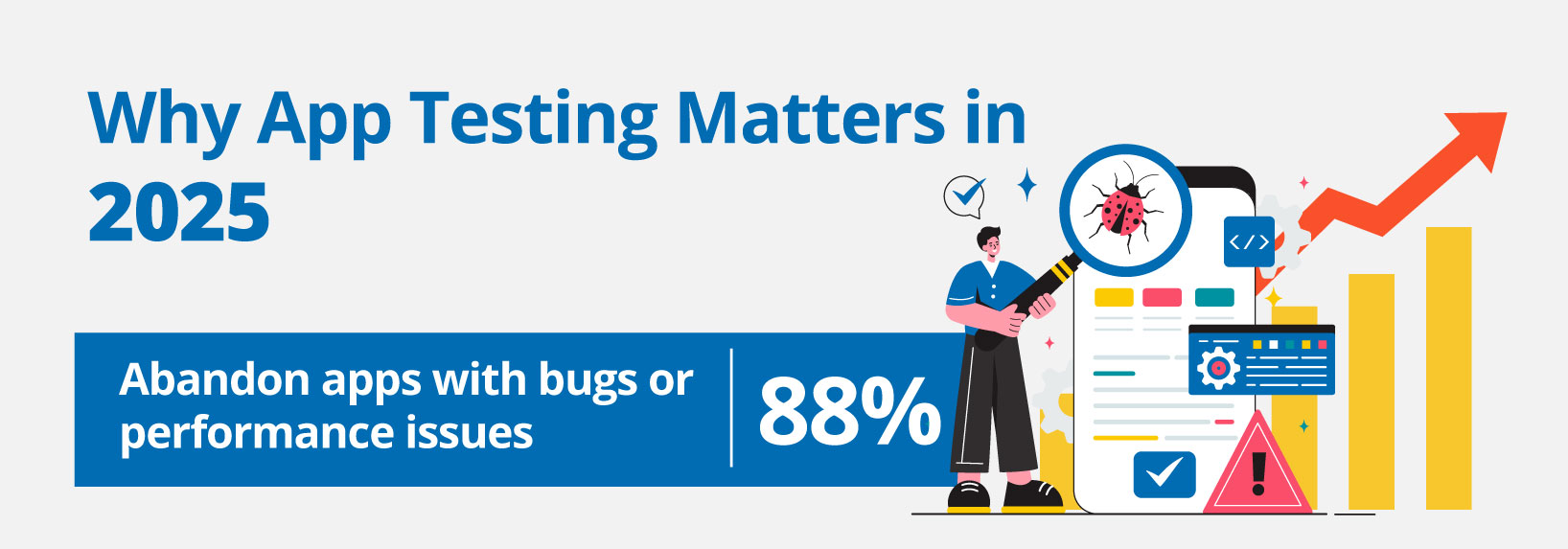 Why App Testing Matters in 2025

Abandon apps with bugs or performance issues

88%

</>